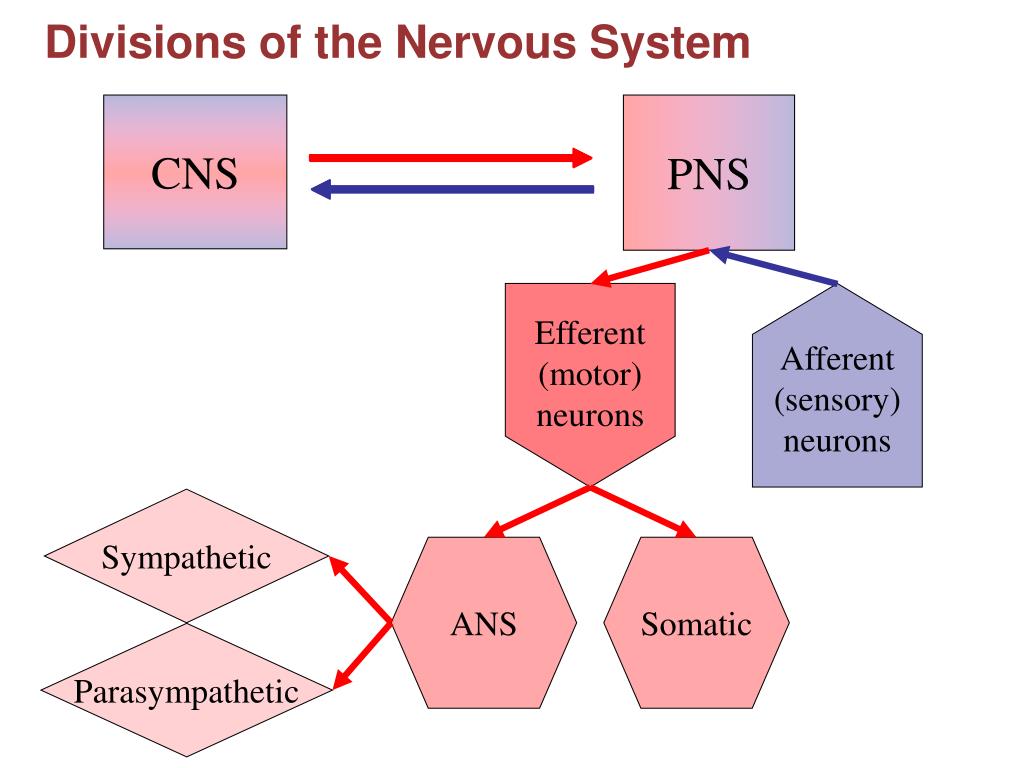 Divisions of the Nervous System

CNS

PNS

Efferent (motor) neurons

Afferent (sensory) neurons

Sympathetic

Parasympathetic

ANS

Somatic